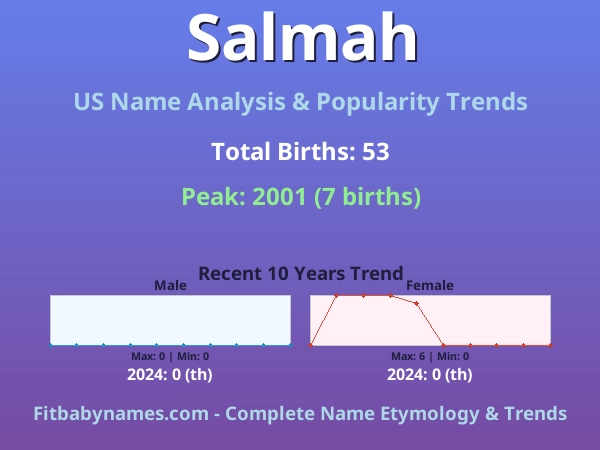 Salmah

US Name Analysis & Popularity Trends

Total Births: 53

Peak: 2001 (7 births)

Recent 10 Years Trend

Male

Max: 0 | Min: 0

2024: 0 (th)

Female

Max: 6 | Min: 0

2024: 0 (th)

Fitbabynames.com - Complete Name Etymology & Trends